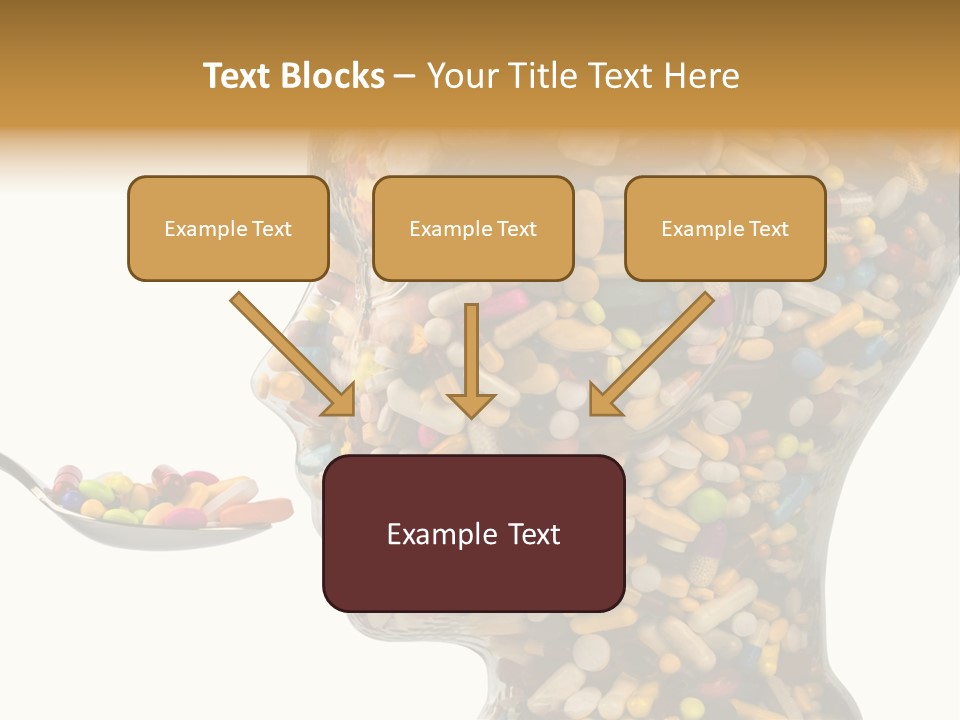 Text Blocks – Your Title Text Here

Example Text

Example Text

Example Text

Example Text